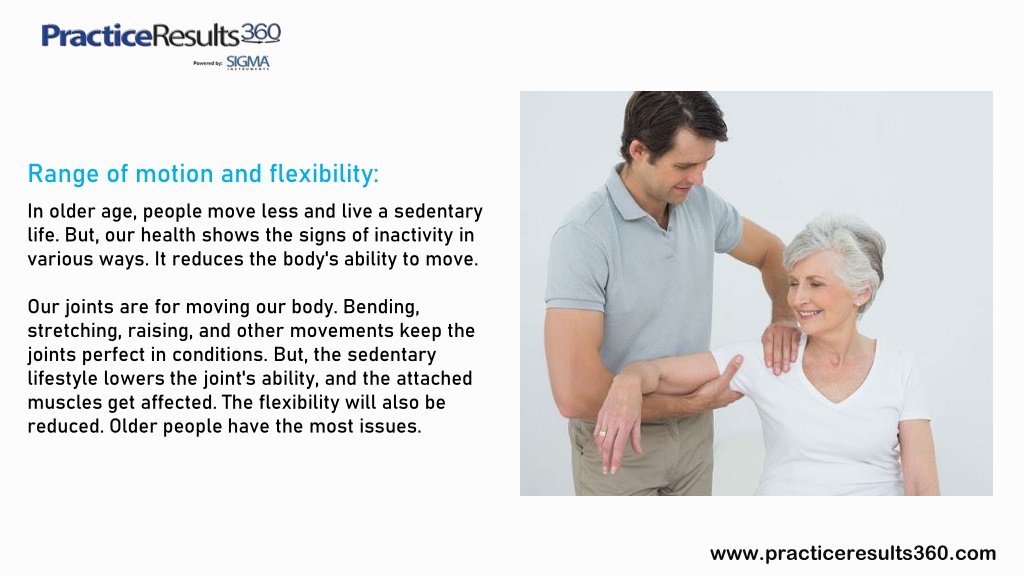 PracticeResults360
Powered by: SIGMA INSTRUMENTS

Range of motion and flexibility:

In older age, people move less and live a sedentary life. But, our health shows the signs of inactivity in various ways. It reduces the body's ability to move.

Our joints are for moving our body. Bending, stretching, raising, and other movements keep the joints perfect in conditions. But, the sedentary lifestyle lowers the joint's ability, and the attached muscles get affected. The flexibility will also be reduced. Older people have the most issues.

www.practiceresults360.com